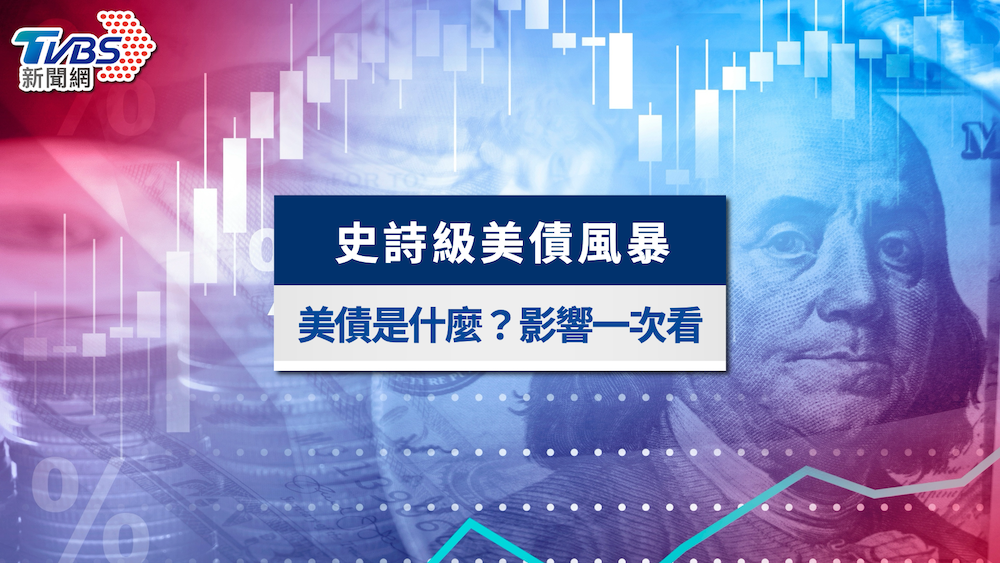 TVBS
新聞網

史詩級美債風暴

美債是什麼？影響一次看